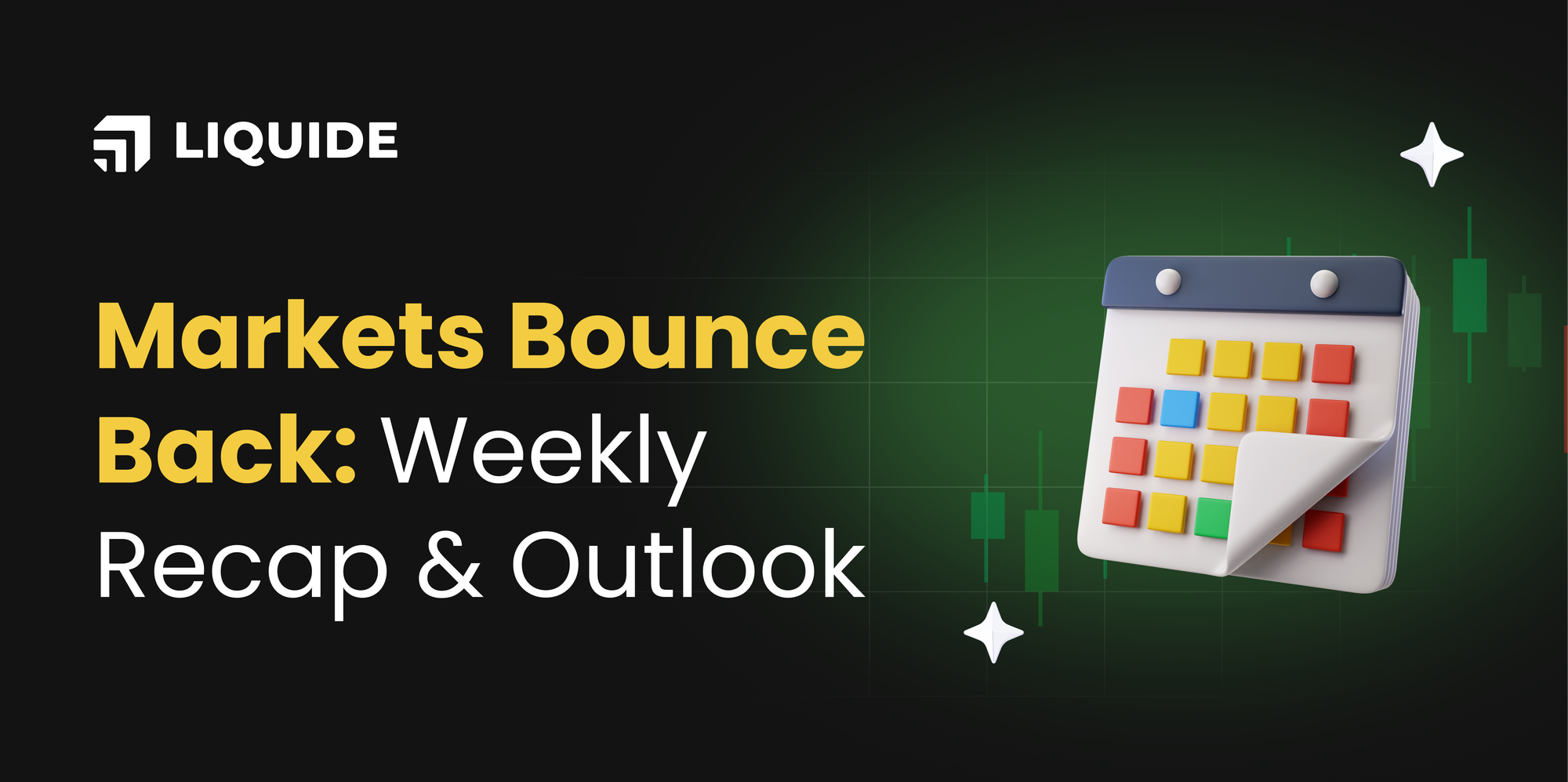 LIQUIDE

Markets Bounce Back: Weekly Recap & Outlook